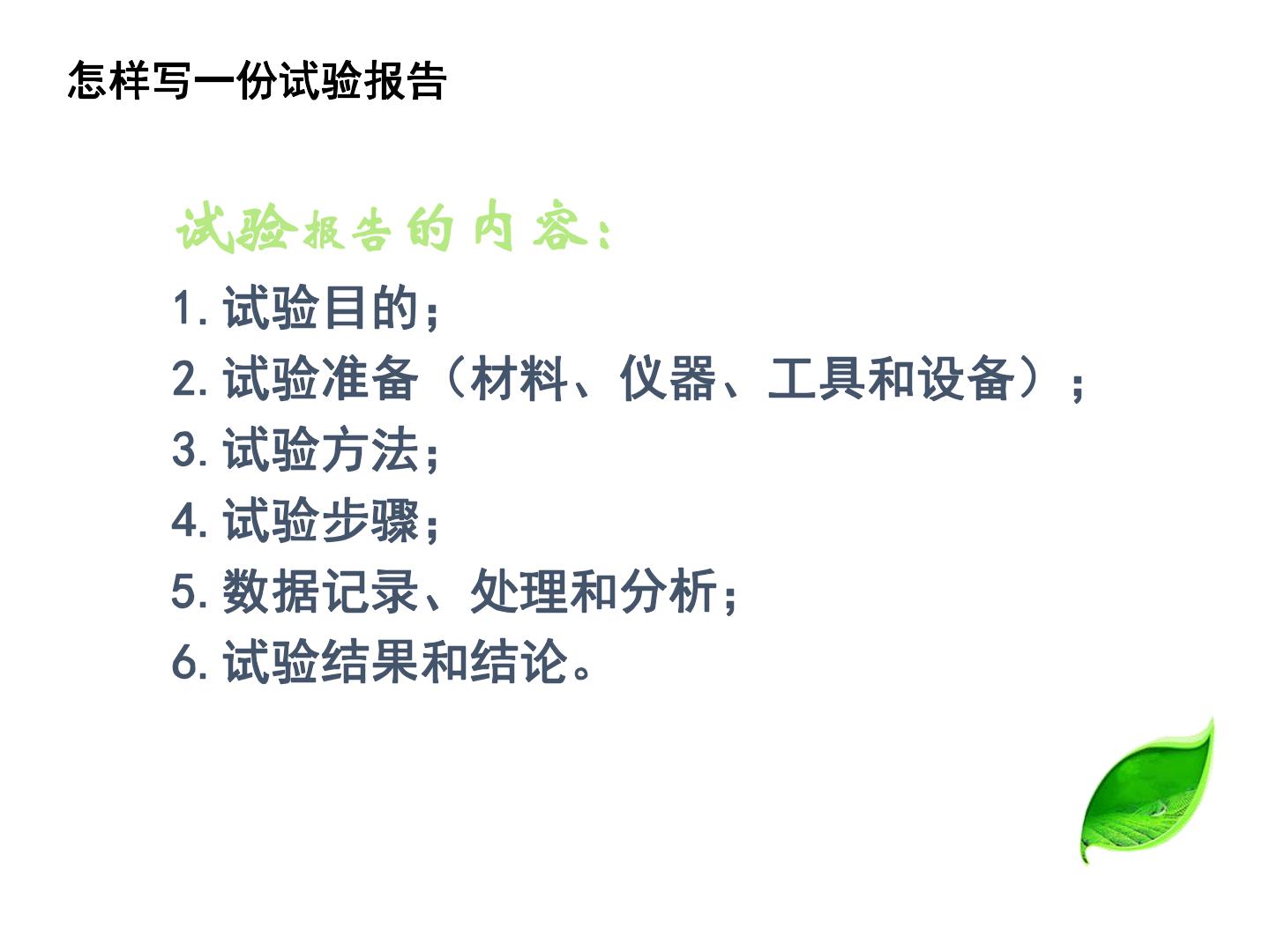 怎样写一份试验报告

试验报告的内容:

1.试验目的;

2.试验准备(材料、仪器、工具和设备);

3.试验方法;

4.试验步骤;

5.数据记录、处理和分析;

6.试验结果和结论。